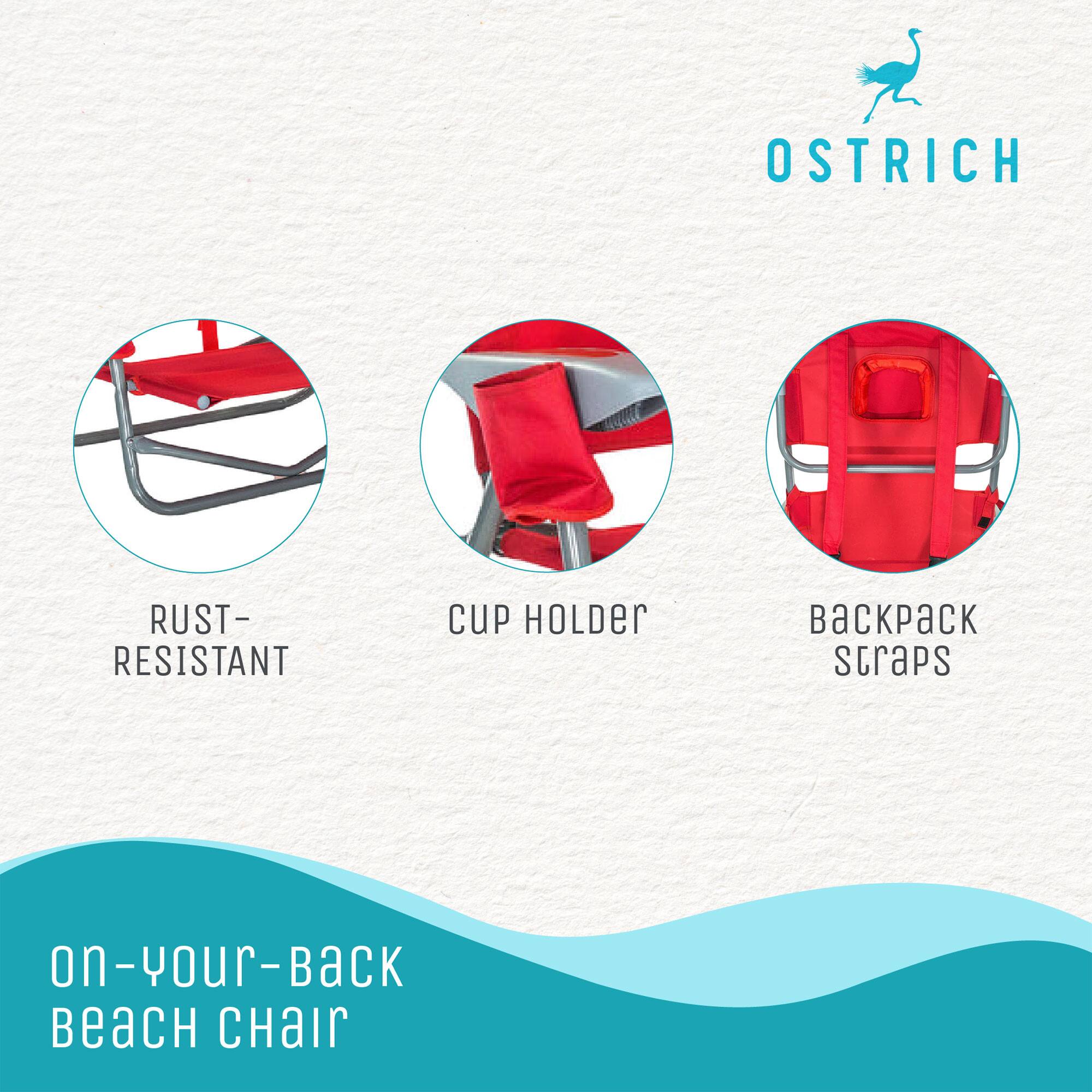 OSTRICH

RUST-RESISTANT

CUP HOLDER

BACKPACK STRAPS

ON-YOUR-BACK BEACH CHAIR